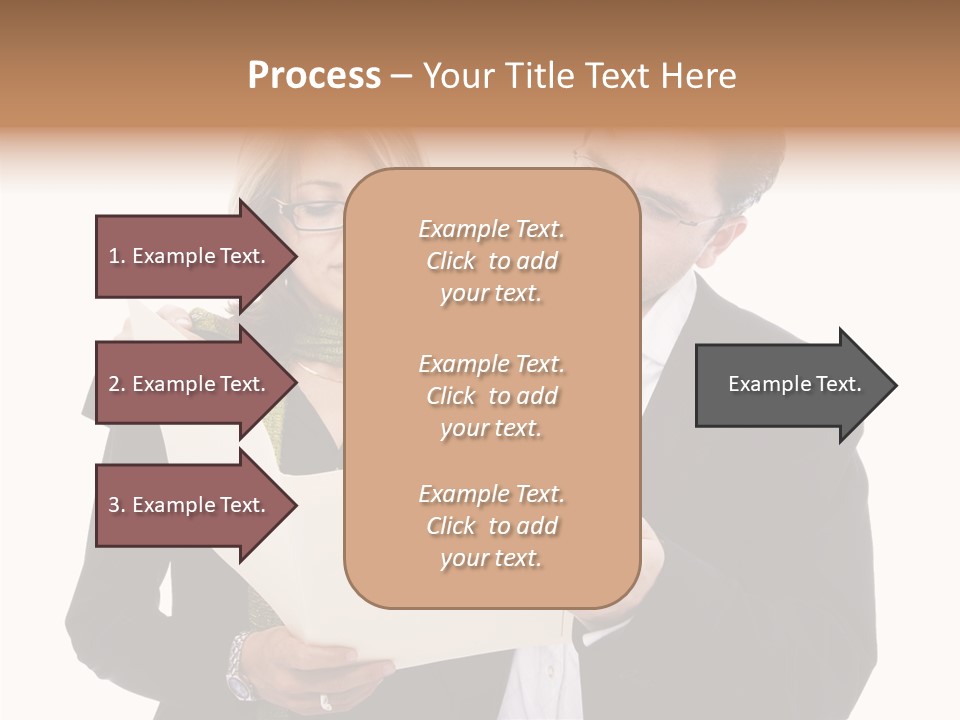 Process – Your Title Text Here

1. Example Text.

2. Example Text.

3. Example Text.

Example Text. Click to add your text.

Example Text. Click to add your text.

Example Text. Click to add your text.

Example Text.